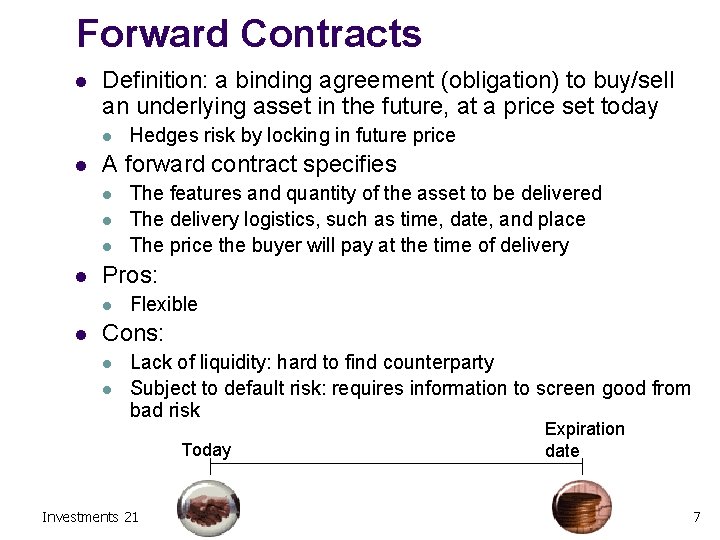 Forward Contracts

- Definition: a binding agreement (obligation) to buy/sell an underlying asset in the future, at a price set today
  - Hedges risk by locking in future price
- A forward contract specifies
  - The features and quantity of the asset to be delivered
  - The delivery logistics, such as time, date, and place
  - The price the buyer will pay at the time of delivery
- Pros:
  - Flexible
- Cons:
  - Lack of liquidity: hard to find counterparty
  - Subject to default risk: requires information to screen good from bad risk

Today

Expiration date

Investments 21

7